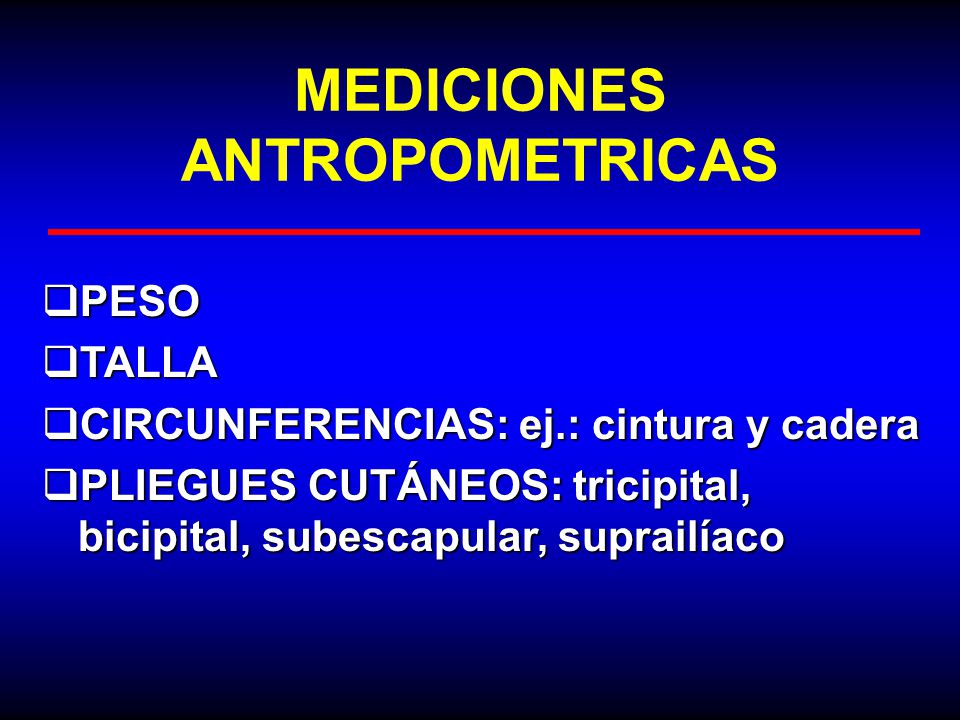 MEDICIONES ANTROPOMETRICAS

❑PESO
❑TALLA
❑CIRCUNFERENCIAS: ej.: cintura y cadera
❑PLIEGUES CUTÁNEOS: tricipital, bicipital, subescapular, suprailíaco